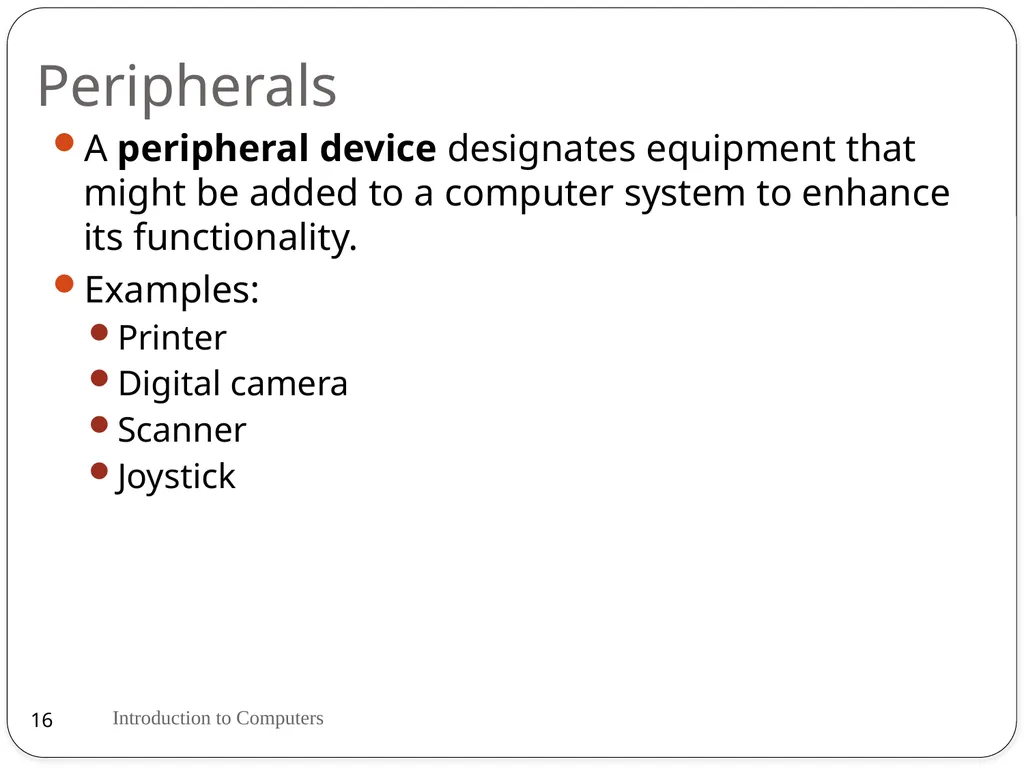 Peripherals

- A **peripheral device** designates equipment that might be added to a computer system to enhance its functionality.
- Examples:
  - Printer
  - Digital camera
  - Scanner
  - Joystick

16 Introduction to Computers